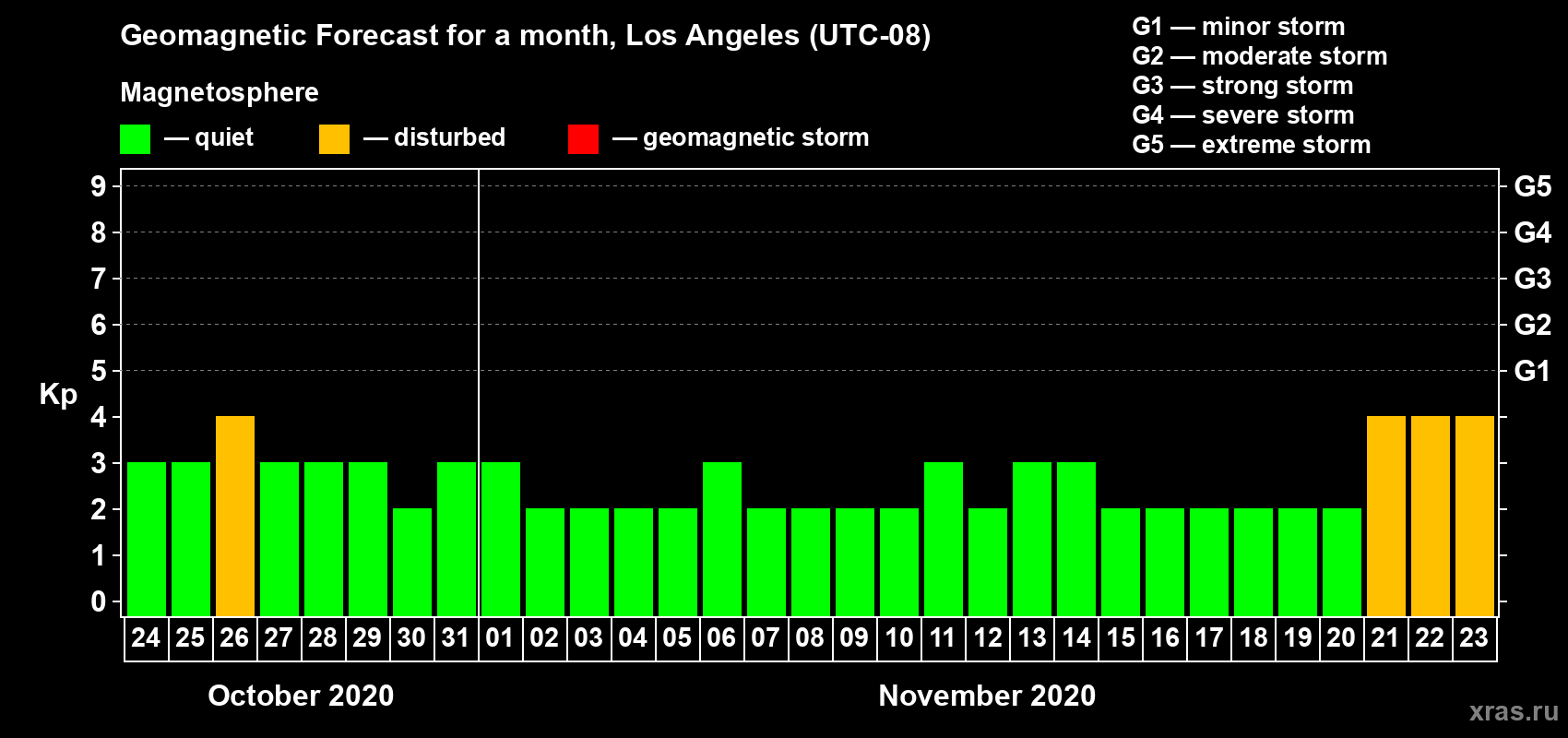 Geomagnetic Forecast for a month, Los Angeles (UTC-08)

Magnetosphere

— quiet — disturbed — geomagnetic storm

G1 — minor storm
G2 — moderate storm
G3 — strong storm
G4 — severe storm
G5 — extreme storm

Kp

9 8 7 6 5 4 3 2 1 0

G5 G4 G3 G2 G1

24 25 26 27 28 29 30 31 01 02 03 04 05 06 07 08 09 10 11 12 13 14 15 16 17 18 19 20 21 22 23

October 2020

November 2020

xras.ru